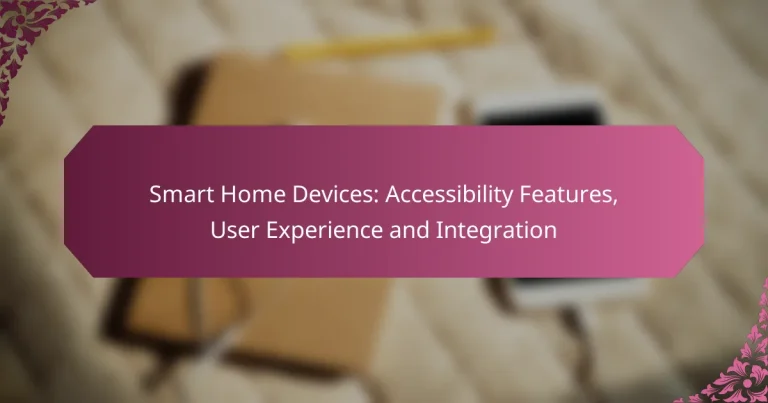 Smart Home Devices: Accessibility Features, User Experience and Integration